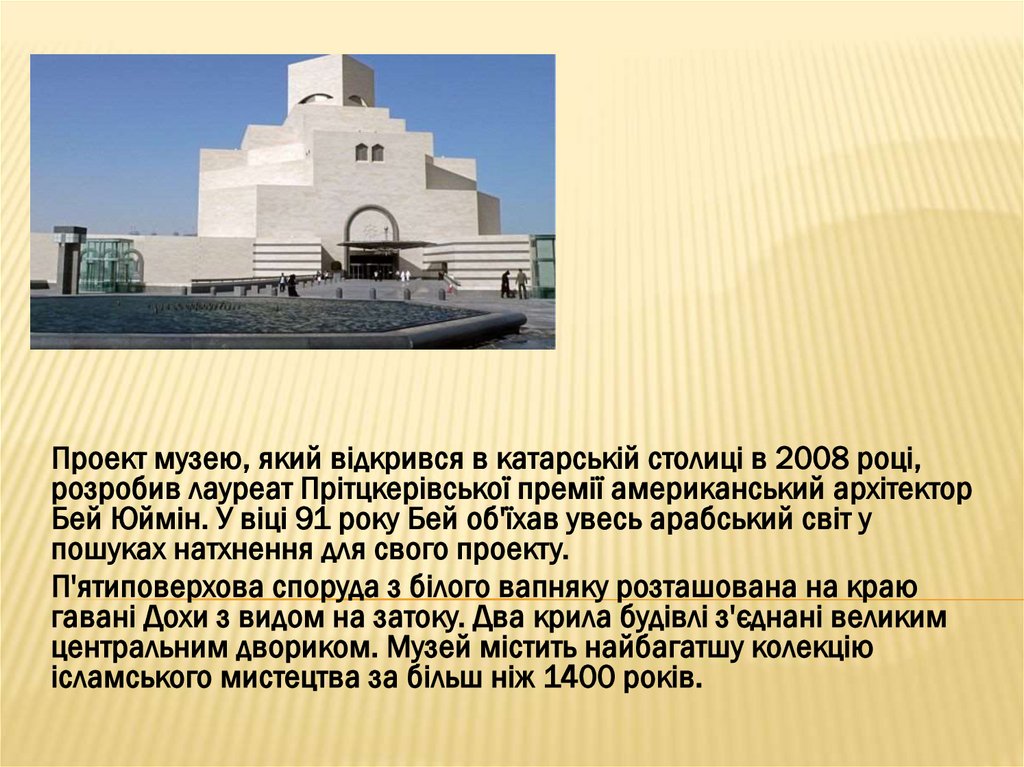 Проект музею, який відкрився в катарській столиці в 2008 році, розробив лауреат Прітцкерівської премії американський архітектор Бей Юймін. У віці 91 року Бей об'їхав увесь арабський світ у пошуках натхнення для свого проекту.

П'ятиповерхова споруда з білого вапняку розташована на краю гавані Дохи з видом на затоку. Два крила будівлі з'єднані великим центральним двориком. Музей містить найбагатшу колекцію ісламського мистецтва за більш ніж 1400 років.